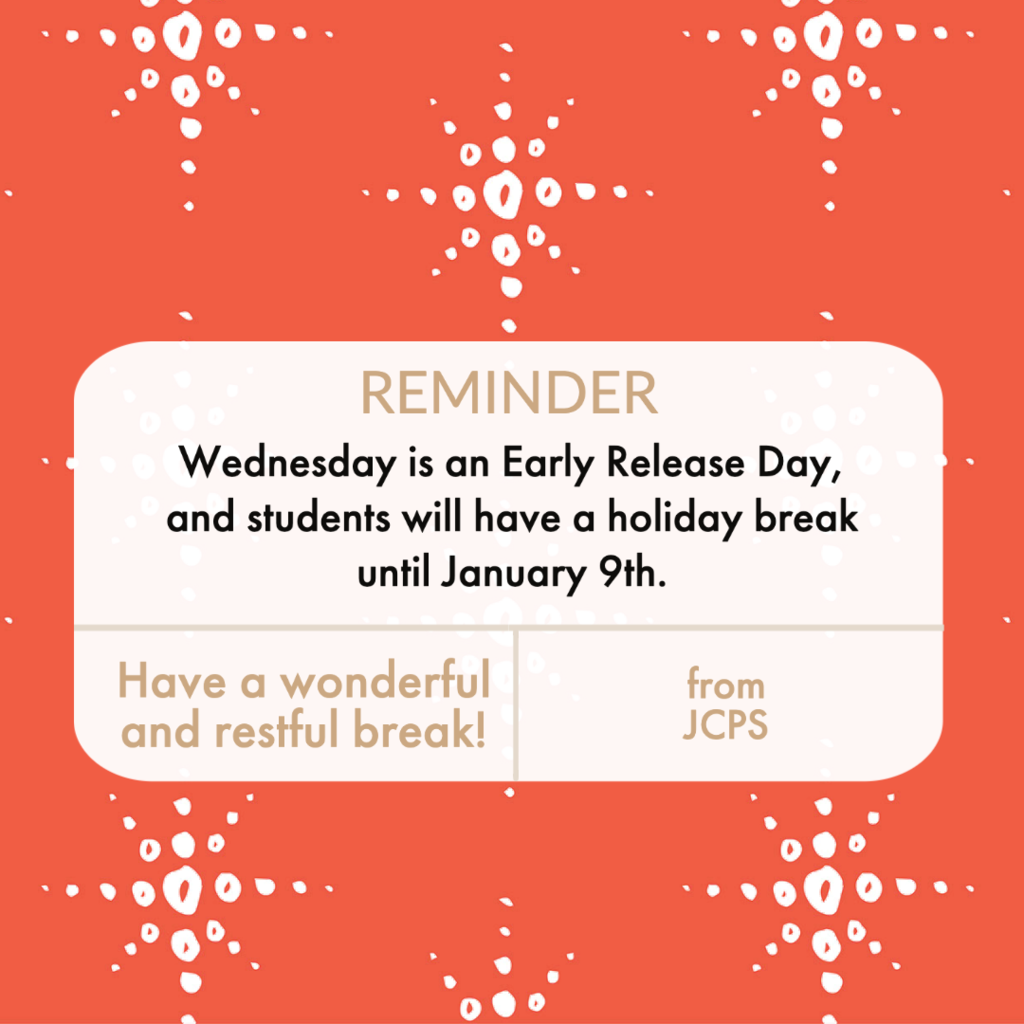 REMINDER

Wednesday is an Early Release Day, and students will have a holiday break until January 9th.

Have a wonderful and restful break!

from JCPS